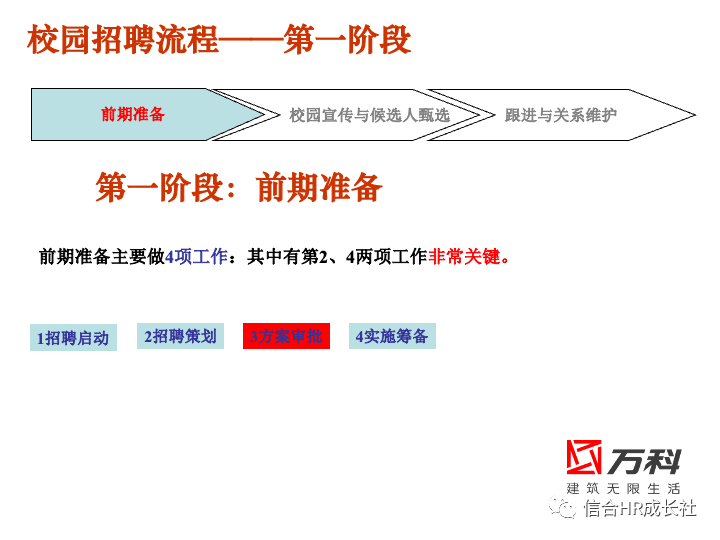 校园招聘流程——第一阶段

前期准备

校园宣传与候选人甄选

跟进与关系维护

第一阶段：前期准备

前期准备主要做4项工作：其中有第2、4两项工作非常关键。

1招聘启动

2招聘策划

3方案审批

4实施筹备

万科

建筑无限生活

信合HR成长社